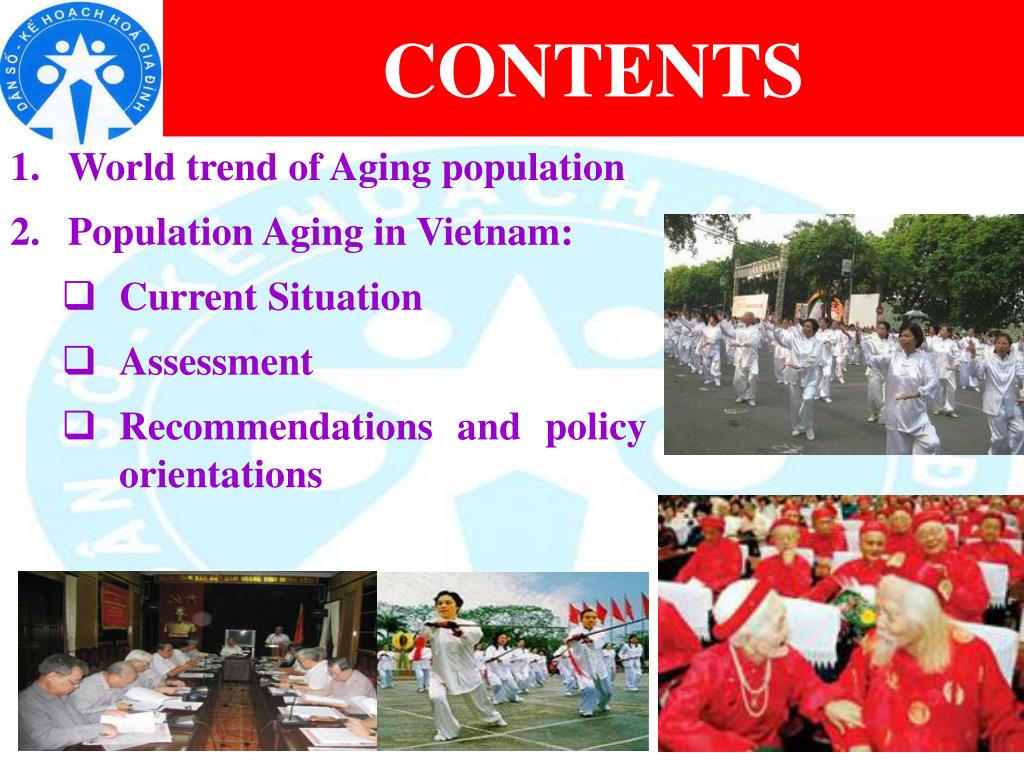 DÂN SỐ - KẾ HOẠCH HOÁ GIA ĐÌNH

CONTENTS

1. World trend of Aging population
2. Population Aging in Vietnam:
❑ Current Situation
❑ Assessment
❑ Recommendations and policy orientations